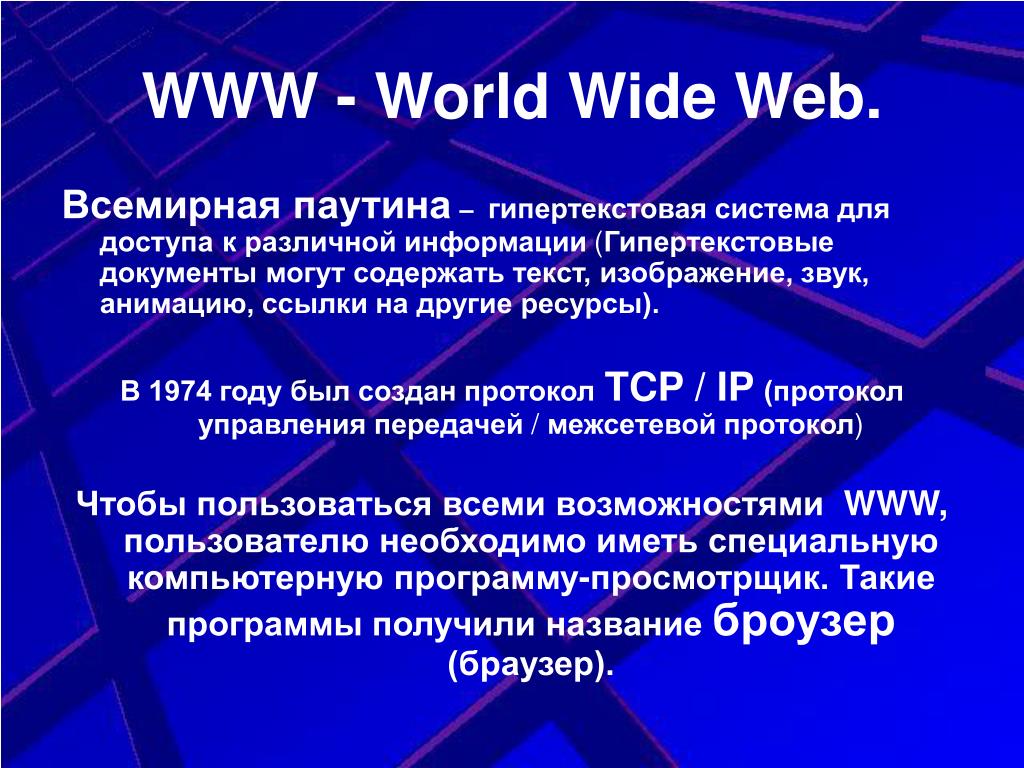 WWW - World Wide Web.

Всемирная паутина – гипертекстовая система для доступа к различной информации (Гипертекстовые документы могут содержать текст, изображение, звук, анимацию, ссылки на другие ресурсы).

В 1974 году был создан протокол TCP / IP (протокол управления передачей / межсетевой протокол)

Чтобы пользоваться всеми возможностями WWW, пользователю необходимо иметь специальную компьютерную программу-просмотрщик. Такие программы получили название броузер (браузер).